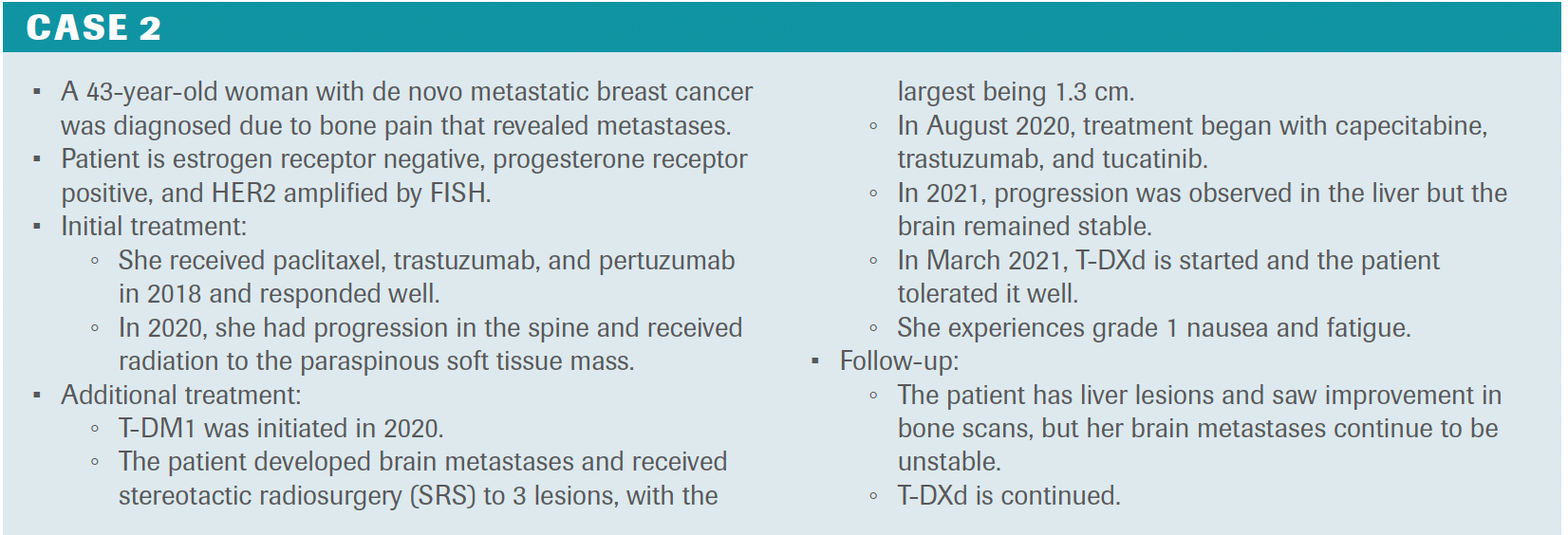 CASE 2

▪ A 43-year-old woman with de novo metastatic breast cancer was diagnosed due to bone pain that revealed metastases.
▪ Patient is estrogen receptor negative, progesterone receptor positive, and HER2 amplified by FISH.
▪ Initial treatment:
◦ She received paclitaxel, trastuzumab, and pertuzumab in 2018 and responded well.
◦ In 2020, she had progression in the spine and received radiation to the paraspinous soft tissue mass.
▪ Additional treatment:
◦ T-DM1 was initiated in 2020.
◦ The patient developed brain metastases and received stereotactic radiosurgery (SRS) to 3 lesions, with the largest being 1.3 cm.
◦ In August 2020, treatment began with capecitabine, trastuzumab, and tucatinib.
◦ In 2021, progression was observed in the liver but the brain remained stable.
◦ In March 2021, T-DXd is started and the patient tolerated it well.
◦ She experiences grade 1 nausea and fatigue.
▪ Follow-up:
◦ The patient has liver lesions and saw improvement in bone scans, but her brain metastases continue to be unstable.
◦ T-DXd is continued.